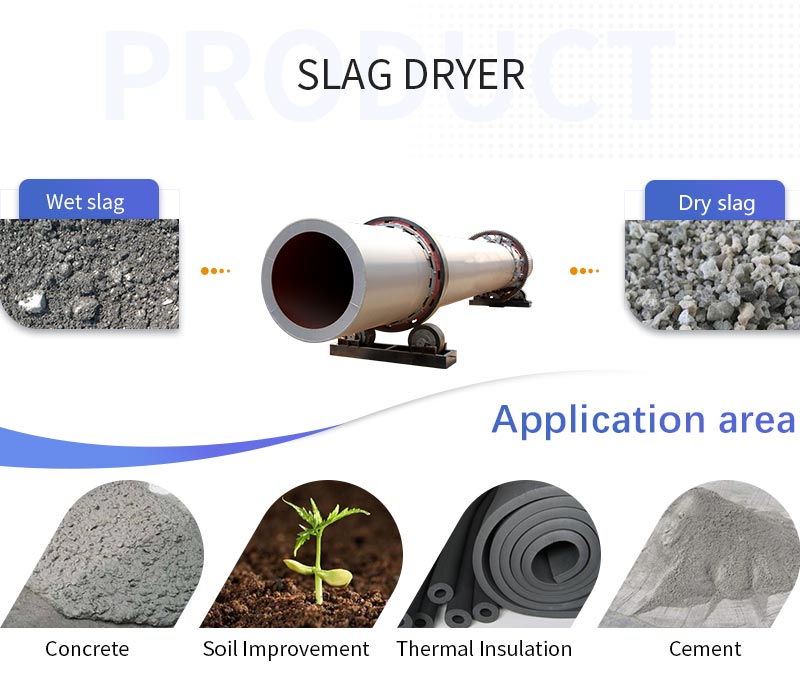 PRODUCT

SLAG DRYER

Wet slag

Dry slag

Application area

Concrete

Soil Improvement

Thermal Insulation

Cement